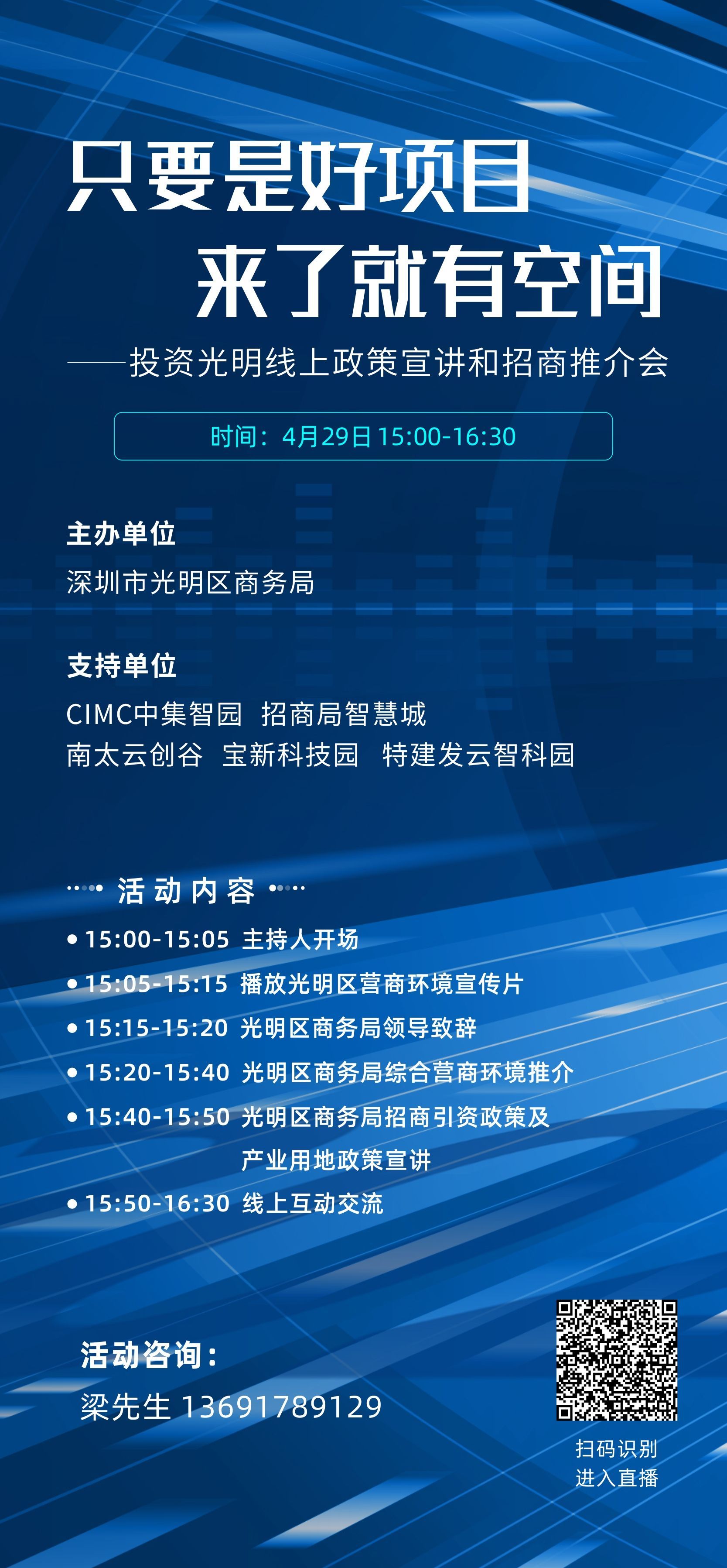 只要是好项目
来了就有空间

——投资光明线上政策宣讲和招商推介会

时间：4月29日 15:00-16:30

主办单位
深圳市光明区商务局

支持单位
CIMC中集智园 招商局智慧城
南太云创谷 宝新科技园 特建发云智科园

活动内容

• 15:00-15:05 主持人开场
• 15:05-15:15 播放光明区营商环境宣传片
• 15:15-15:20 光明区商务局领导致辞
• 15:20-15:40 光明区商务局综合营商环境推介
• 15:40-15:50 光明区商务局招商引资政策及产业用地政策宣讲
• 15:50-16:30 线上互动交流

活动咨询：
梁先生 13691789129

扫码识别
进入直播